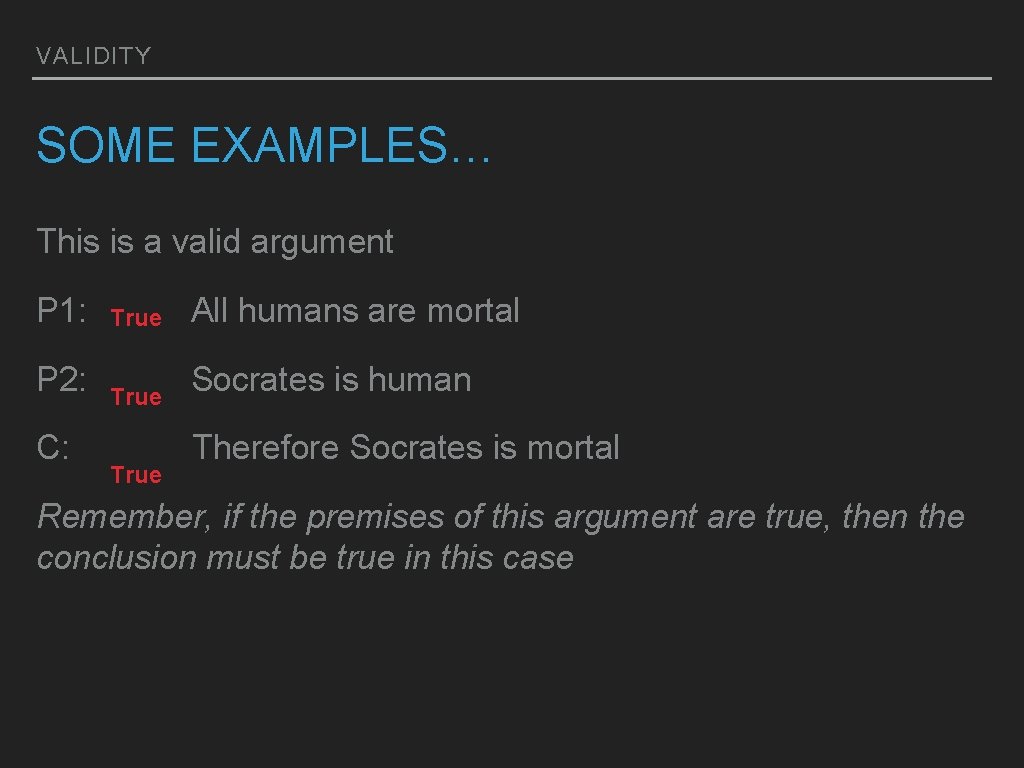 VALIDITY

SOME EXAMPLES…

This is a valid argument

P1: True All humans are mortal

P2: True Socrates is human

C: True Therefore Socrates is mortal

Remember, if the premises of this argument are true, then the conclusion must be true in this case